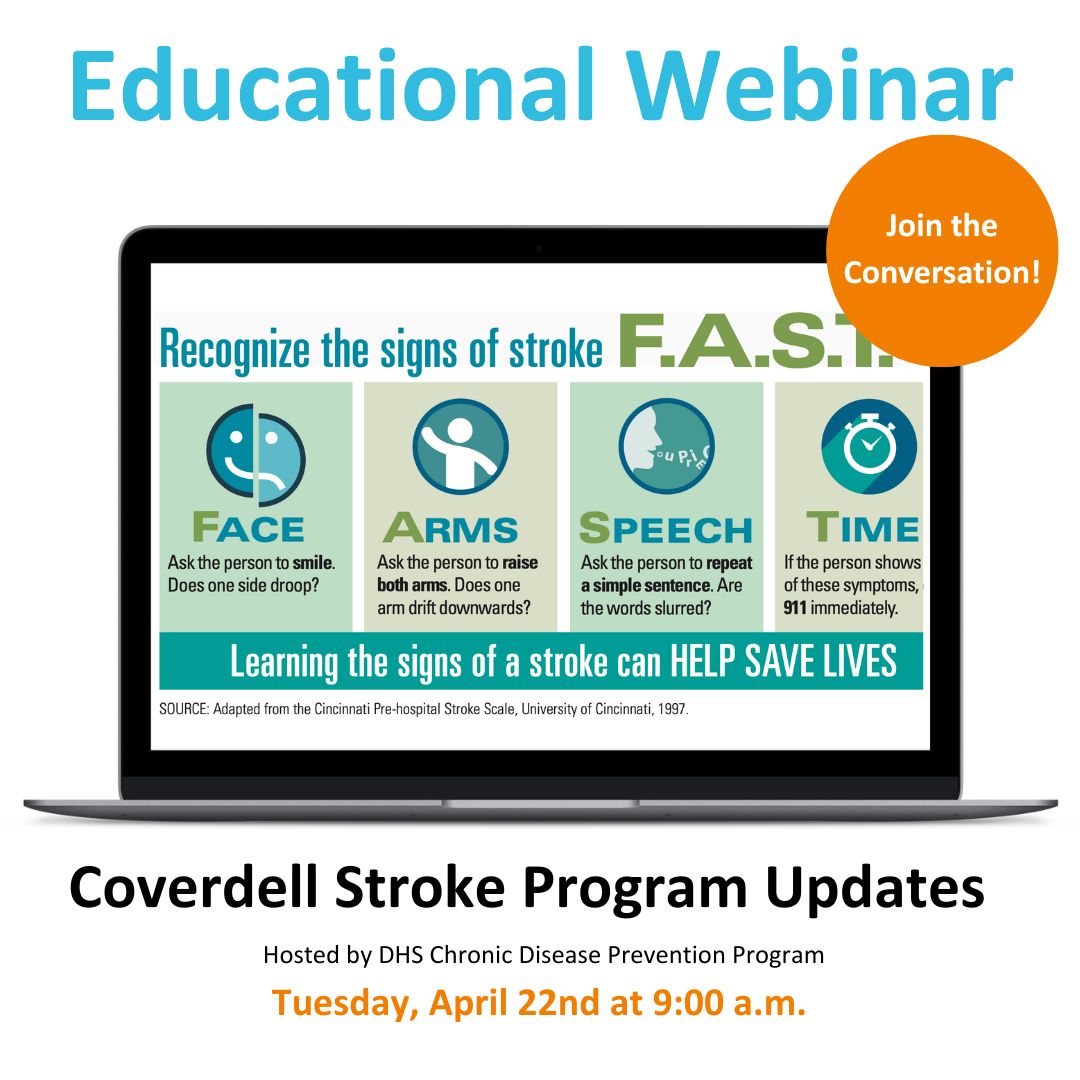 Educational Webinar

Join the Conversation!

Recognize the signs of stroke F.A.S.T.

FACE
Ask the person to smile. Does one side droop?

ARMS
Ask the person to raise both arms. Does one arm drift downwards?

SPEECH
Ask the person to repeat a simple sentence. Are the words slurred?

TIME
If the person shows of these symptoms, 911 immediately.

Learning the signs of a stroke can HELP SAVE LIVES

SOURCE: Adapted from the Cincinnati Pre-hospital Stroke Scale, University of Cincinnati, 1997.

Coverdell Stroke Program Updates

Hosted by DHS Chronic Disease Prevention Program

Tuesday, April 22nd at 9:00 a.m.